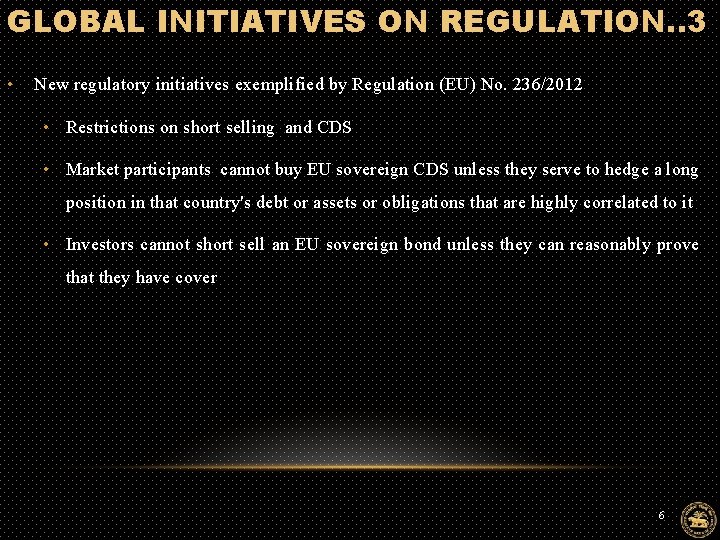 GLOBAL INITIATIVES ON REGULATION..3

• New regulatory initiatives exemplified by Regulation (EU) No. 236/2012

• Restrictions on short selling and CDS

• Market participants cannot buy EU sovereign CDS unless they serve to hedge a long position in that country's debt or assets or obligations that are highly correlated to it

• Investors cannot short sell an EU sovereign bond unless they can reasonably prove that they have cover

6